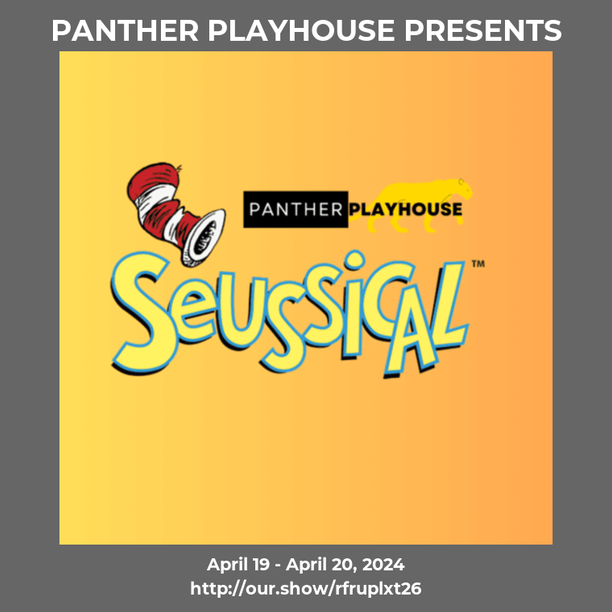 PANTHER PLAYHOUSE PRESENTS

PANTHER PLAYHOUSE

SEUSSICAL™

April 19 - April 20, 2024
http://our.show/rfruplxt26